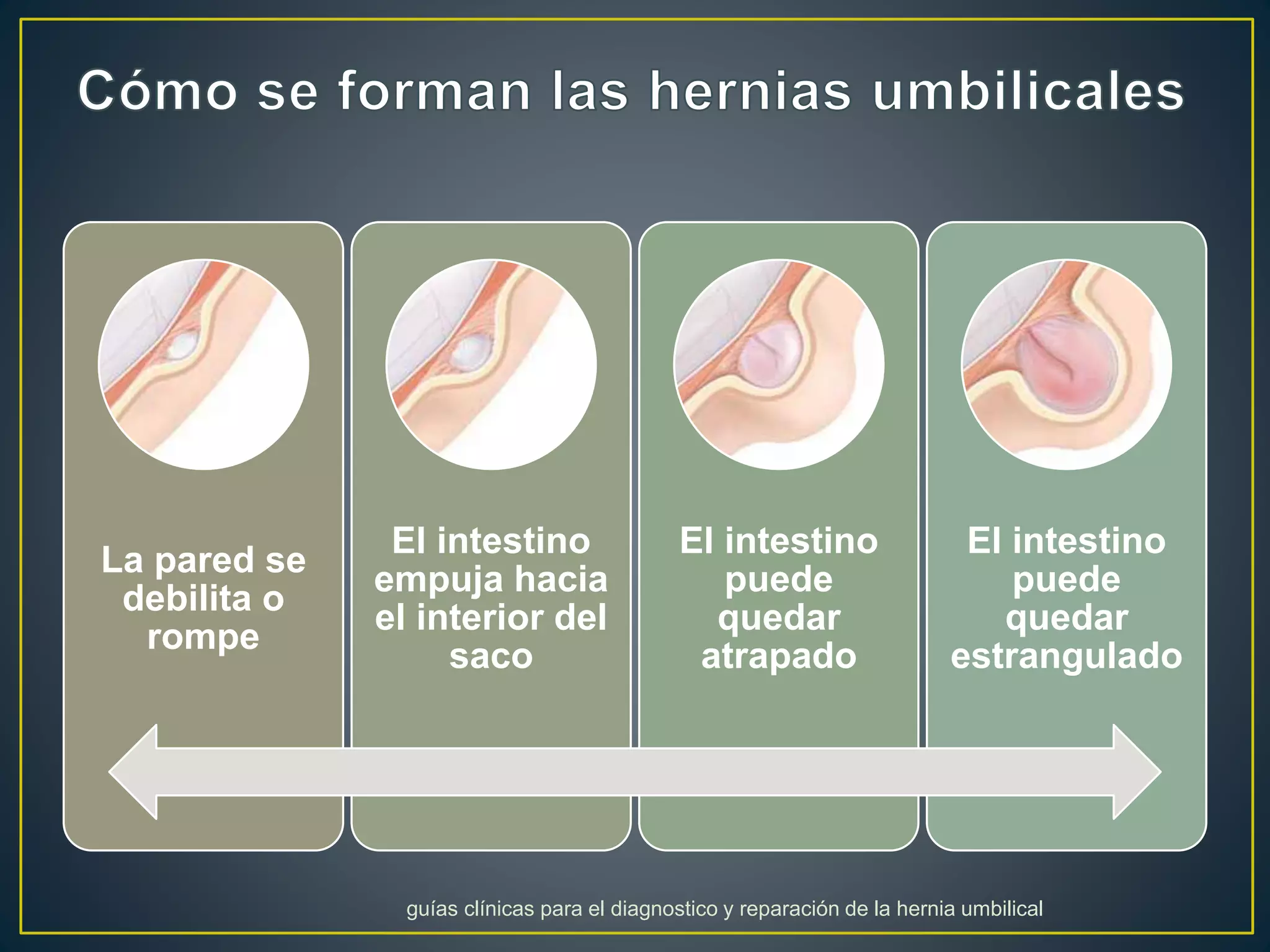 Cómo se forman las hernias umbilicales

La pared se debilita o rompe

El intestino empuja hacia el interior del saco

El intestino puede quedar atrapado

El intestino puede quedar estrangulado

guías clínicas para el diagnostico y reparación de la hernia umbilical